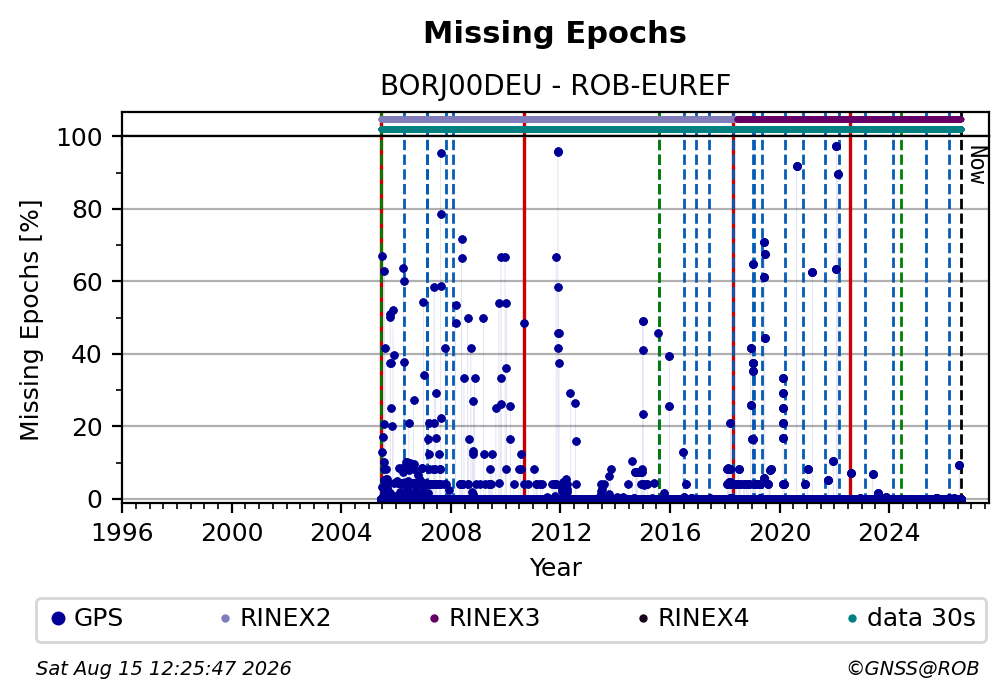 Missing Epochs

BORJ00DEU - ROB-EUREF

Missing Epochs [%]

100
80
60
40
20
0

Now

1996 2000 2004 2008 2012 2016 2020 2024

Year

GPS RINEX2 RINEX3 RINEX4 data 30s

Sat Aug 15 12:25:47 2026

©GNSS@ROB